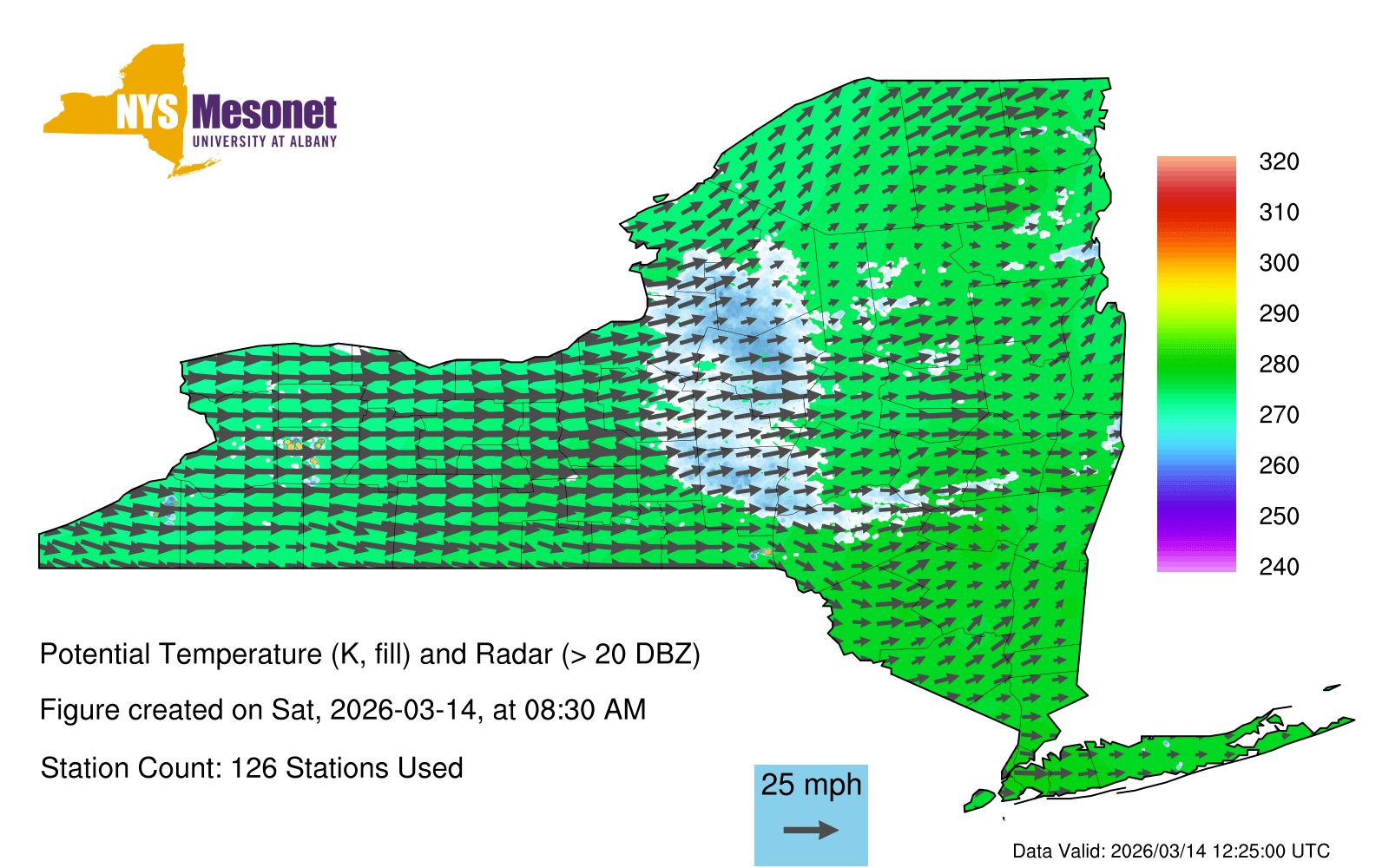 NYS Mesonet
UNIVERSITY AT ALBANY

320
310
300
290
280
270
260
250
240

Potential Temperature (K, fill) and Radar (> 20 DBZ)

Figure created on Sat, 2026-03-14, at 08:30 AM

Station Count: 126 Stations Used

25 mph

Data Valid: 2026/03/14 12:25:00 UTC